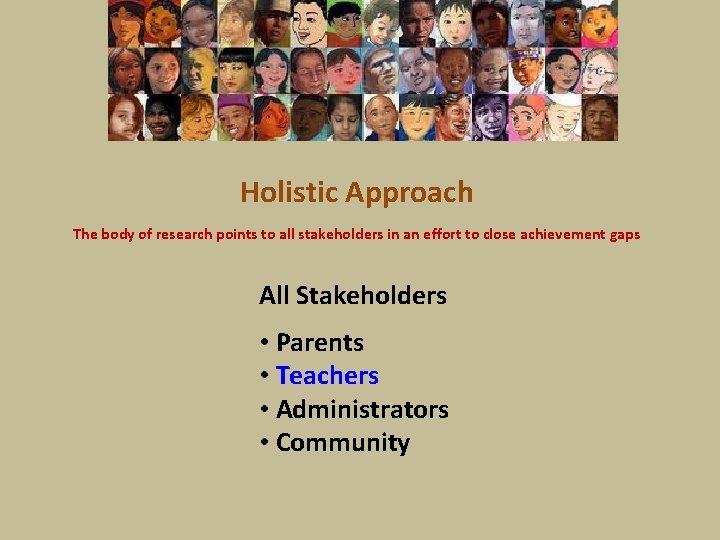 Holistic Approach

The body of research points to all stakeholders in an effort to close achievement gaps

All Stakeholders

• Parents
• Teachers
• Administrators
• Community